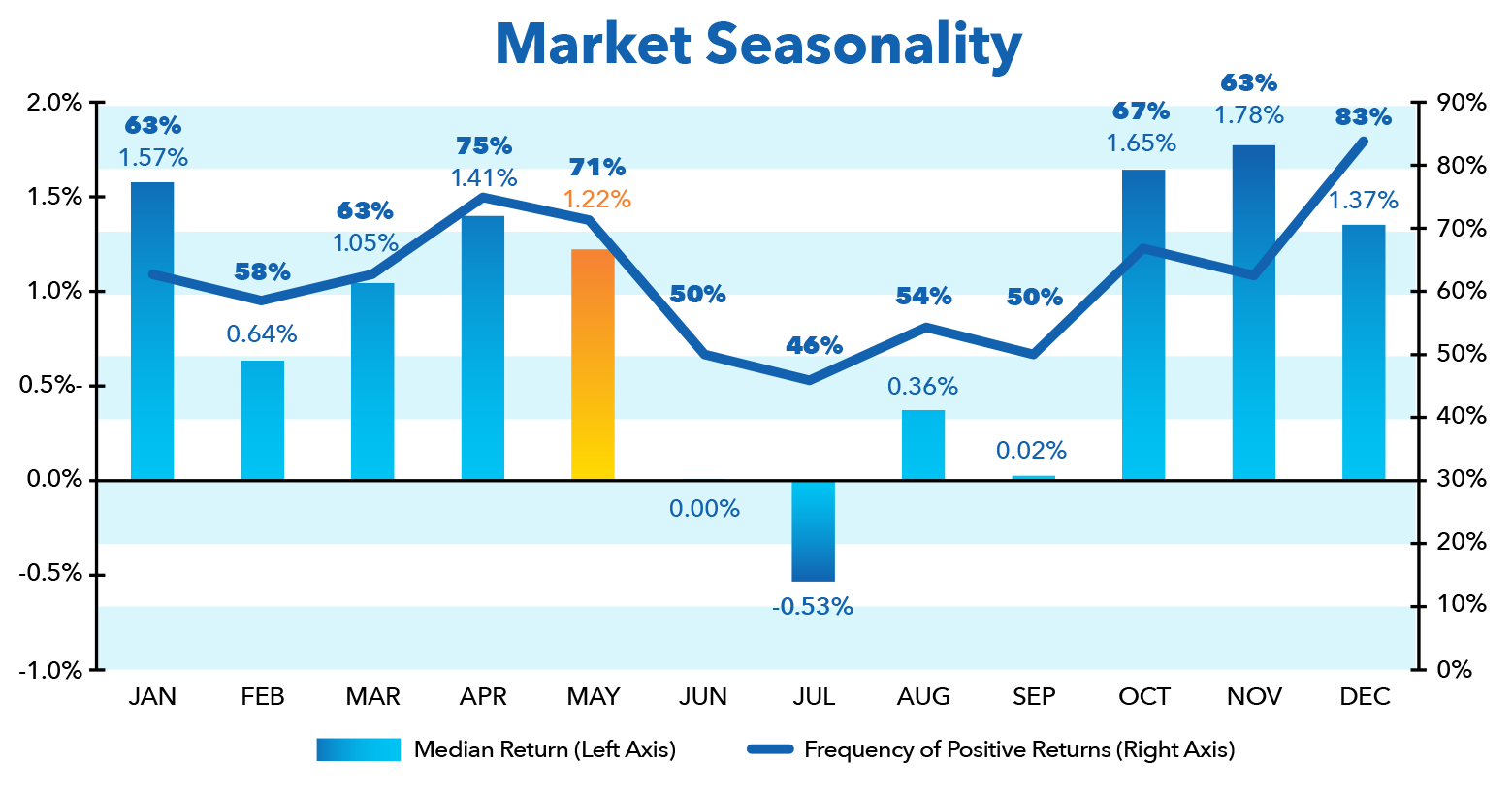 Market Seasonality

2.0%
1.5%
1.0%
0.5%-
0.0%
-0.5%
-1.0%

90%
80%
70%
60%
50%
40%
30%
20%
10%
0%

63%
1.57%
58%
0.64%
63%
1.05%
75%
1.41%
71%
1.22%
50%
0.00%
46%
-0.53%
54%
0.36%
50%
0.02%
67%
1.65%
63%
1.78%
83%
1.37%

JAN FEB MAR APR MAY JUN JUL AUG SEP OCT NOV DEC

Median Return (Left Axis)
Frequency of Positive Returns (Right Axis)